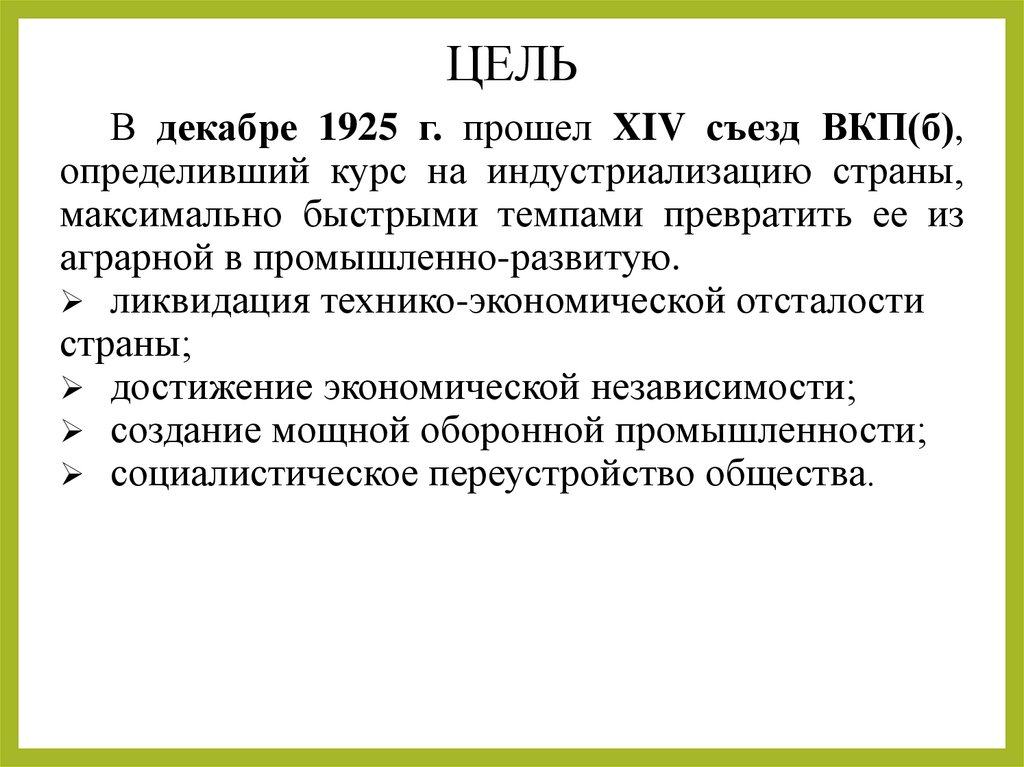 ЦЕЛЬ

В декабре 1925 г. прошел XIV съезд ВКП(б), определивший курс на индустриализацию страны, максимально быстрыми темпами превратить ее из аграрной в промышленно-развитую.

➢ ликвидация технико-экономической отсталости страны;
➢ достижение экономической независимости;
➢ создание мощной оборонной промышленности;
➢ социалистическое переустройство общества.